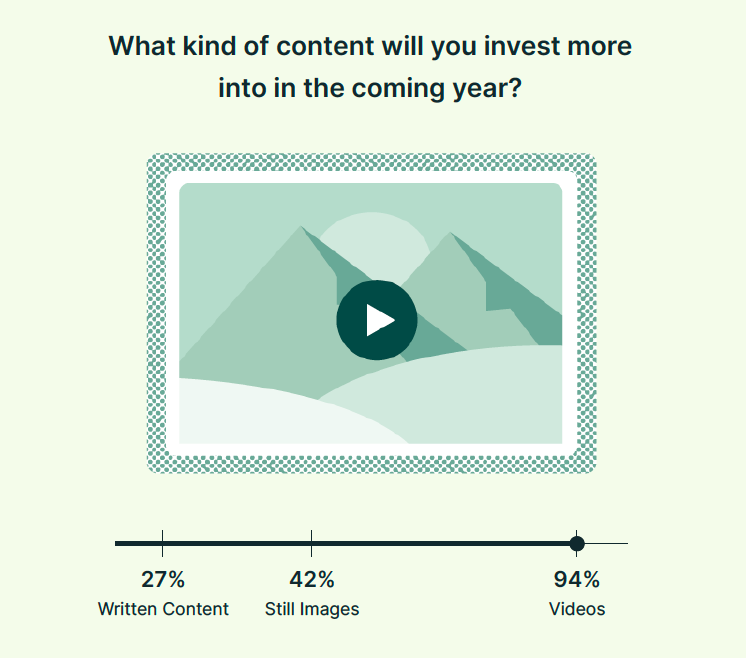 What kind of content will you invest more into in the coming year?

27%
Written Content

42%
Still Images

94%
Videos